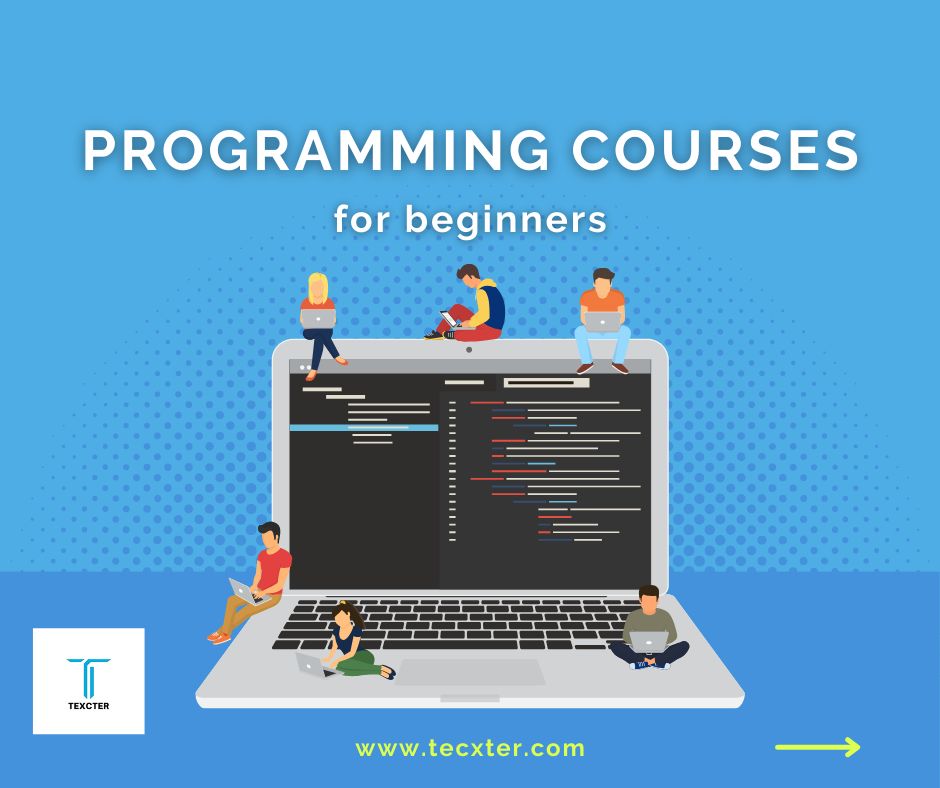 PROGRAMMING COURSES

for beginners

TEXCTER

www.tecxter.com